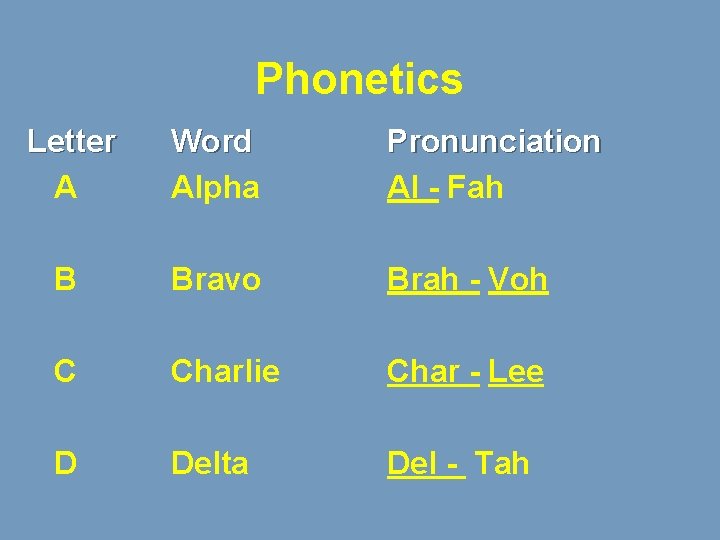 Phonetics

| Letter | Word | Pronunciation |
|---|---|---|
| A | Alpha | Al - Fah |
| B | Bravo | Brah - Voh |
| C | Charlie | Char - Lee |
| D | Delta | Del - Tah |